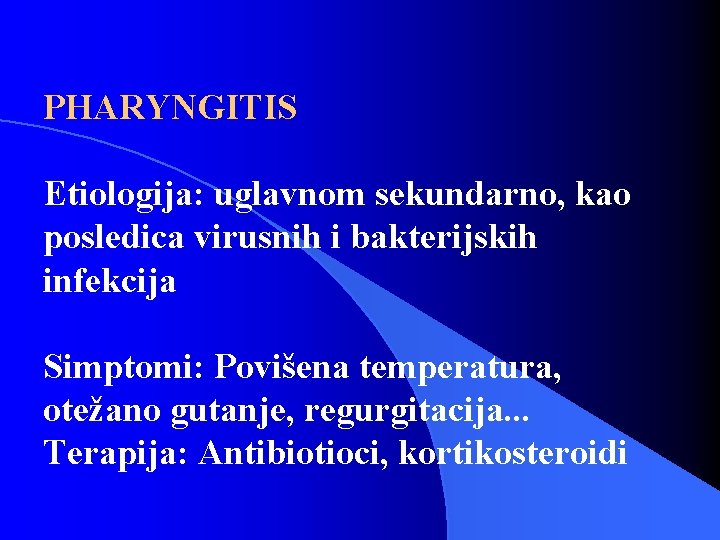 PHARYNGITIS

Etiologija: uglavnom sekundarno, kao posledica virusnih i bakterijskih infekcija

Simptomi: Povišena temperatura, otežano gutanje, regurgitacija...
Terapija: Antibiotioci, kortikosteroidi